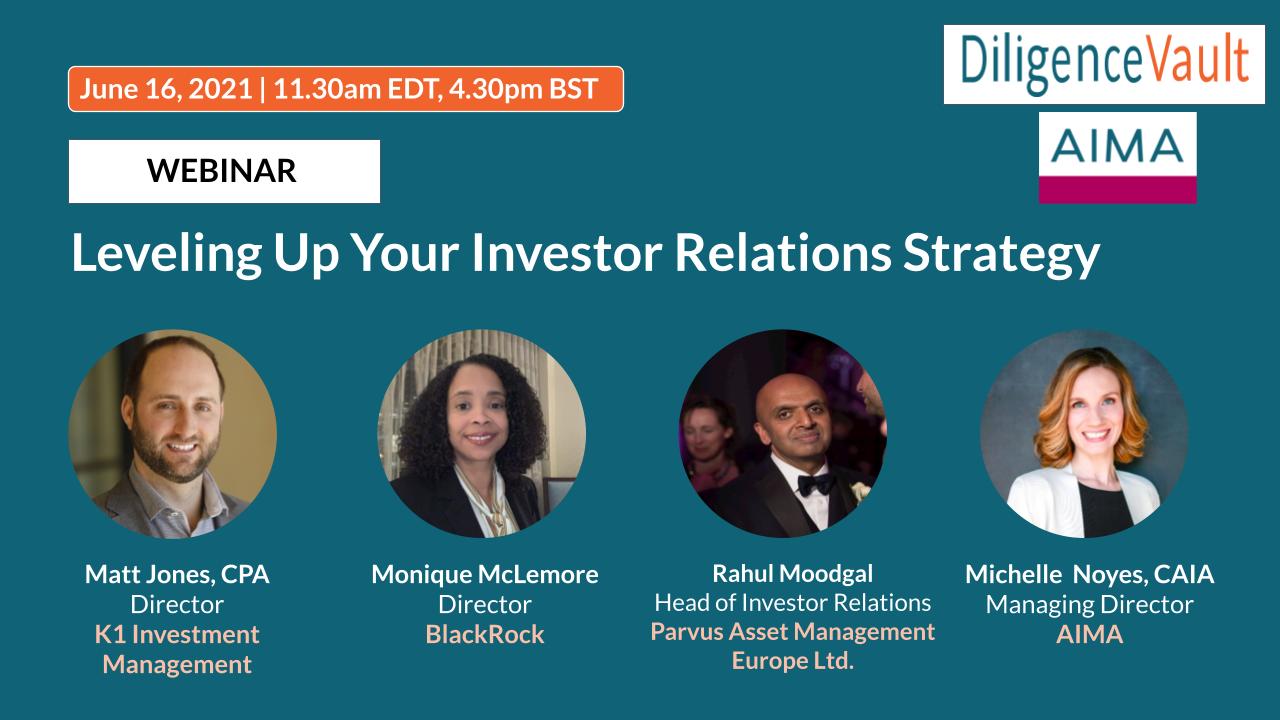 June 16, 2021 | 11.30am EDT, 4.30pm BST

DiligenceVault

AIMA

WEBINAR

Leveling Up Your Investor Relations Strategy

Matt Jones, CPA
Director
K1 Investment Management

Monique McLemore
Director
BlackRock

Rahul Moodgal
Head of Investor Relations
Parvus Asset Management Europe Ltd.

Michelle Noyes, CAIA
Managing Director
AIMA